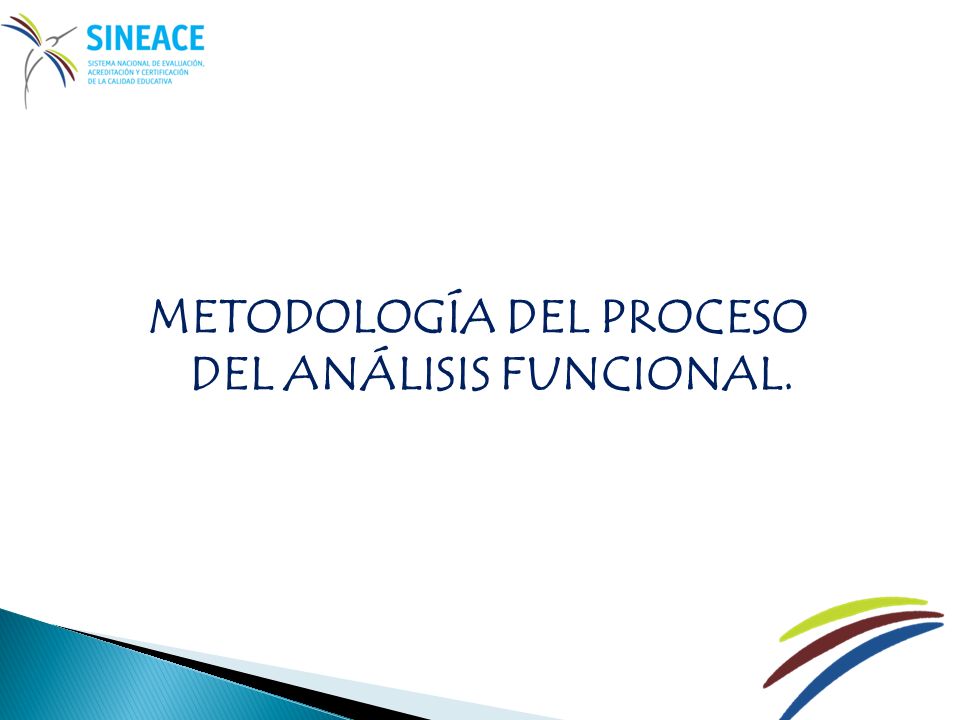 SINEACE
SISTEMA NACIONAL DE EVALUACIÓN, ACREDITACIÓN Y CERTIFICACIÓN DE LA CALIDAD EDUCATIVA

METODOLOGÍA DEL PROCESO DEL ANÁLISIS FUNCIONAL.